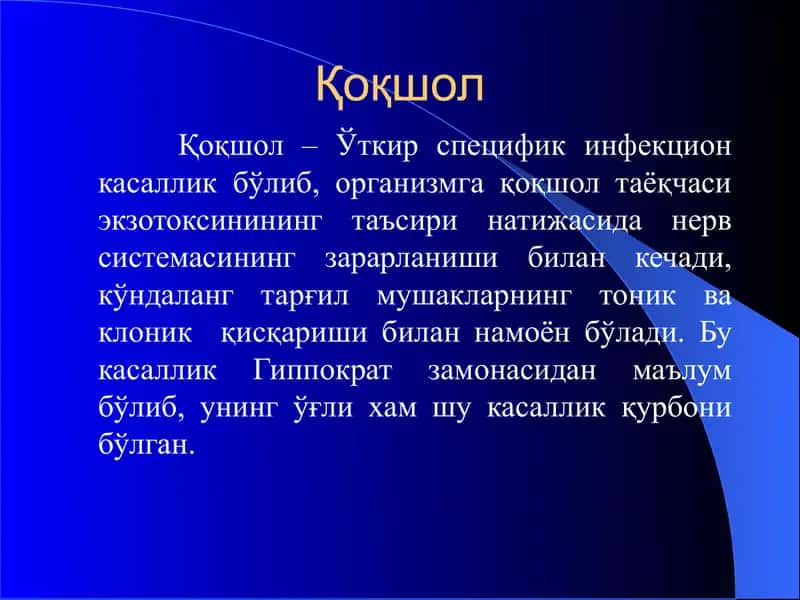 Қоқшол

Қоқшол – Ўткир специфик инфекцион касаллик бўлиб, организмга қоқшол таёқчаси экзотоксинининг таъсири натижасида нерв системасининг зарарланиши билан кечади, кўндаланг тарғил мушакларнинг тоник ва клоник қисқариши билан намоён бўлади. Бу касаллик Гиппократ замонасидан маълум бўлиб, унинг ўғли хам шу касаллик қурбони бўлган.